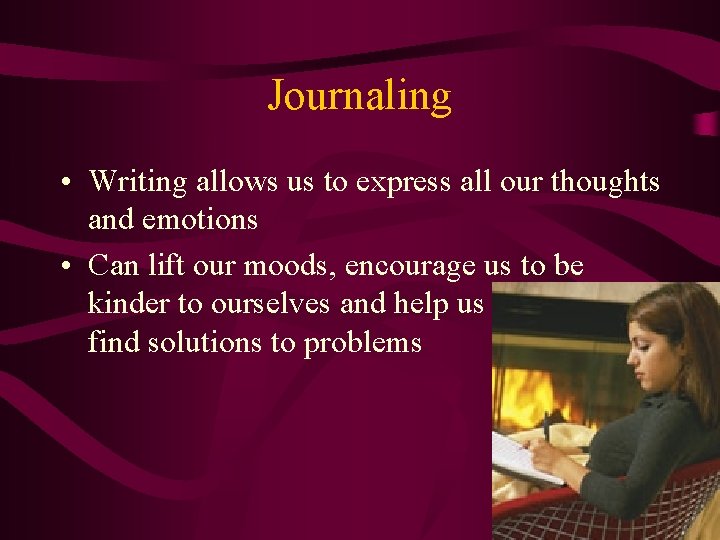 Journaling

• Writing allows us to express all our thoughts and emotions

• Can lift our moods, encourage us to be kinder to ourselves and help us find solutions to problems